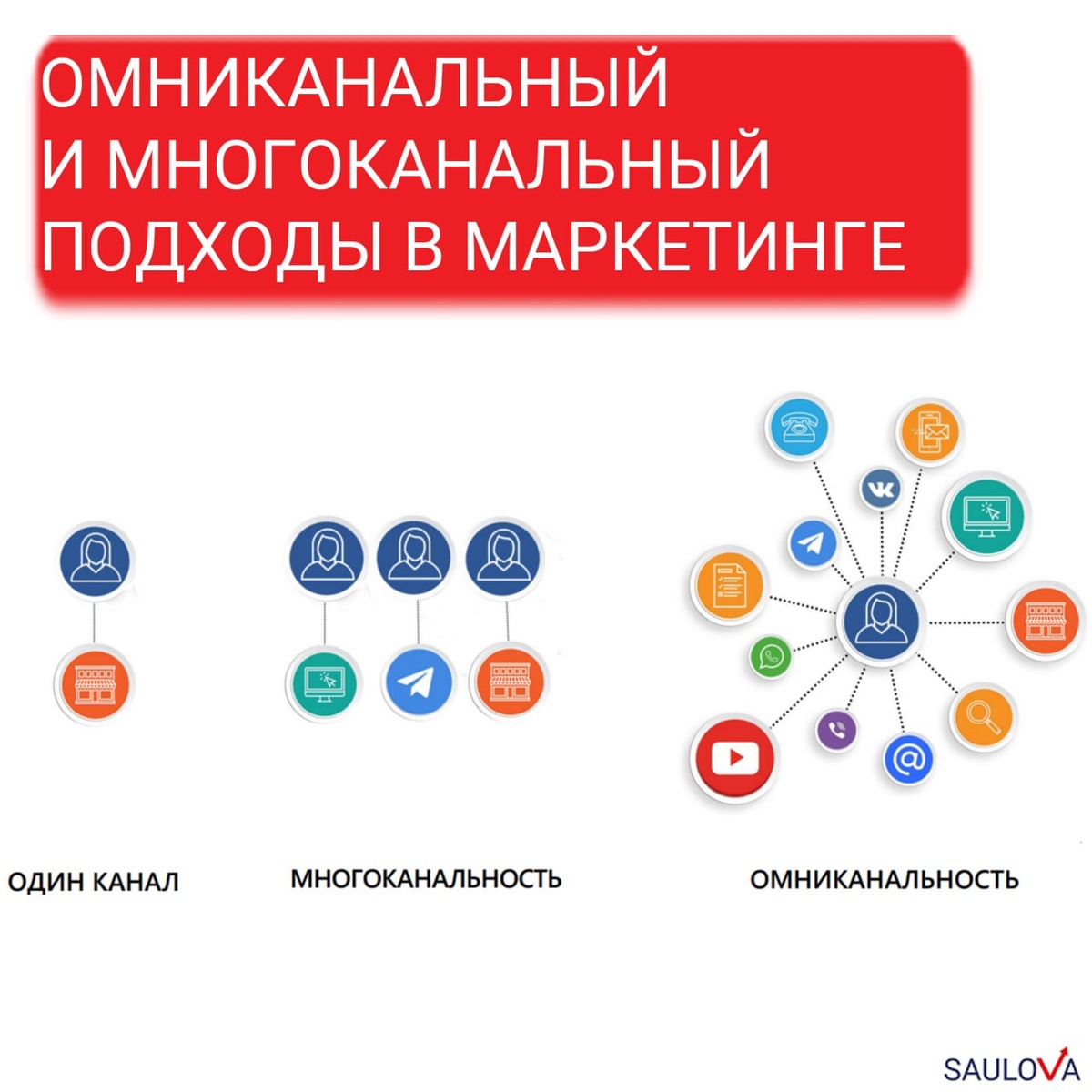 ОМНИКАНАЛЬНЫЙ И МНОГОКАНАЛЬНЫЙ ПОДХОДЫ В МАРКЕТИНГЕ

ОДИН КАНАЛ

МНОГОКАНАЛЬНОСТЬ

ОМНИКАНАЛЬНОСТЬ

SAULOVA